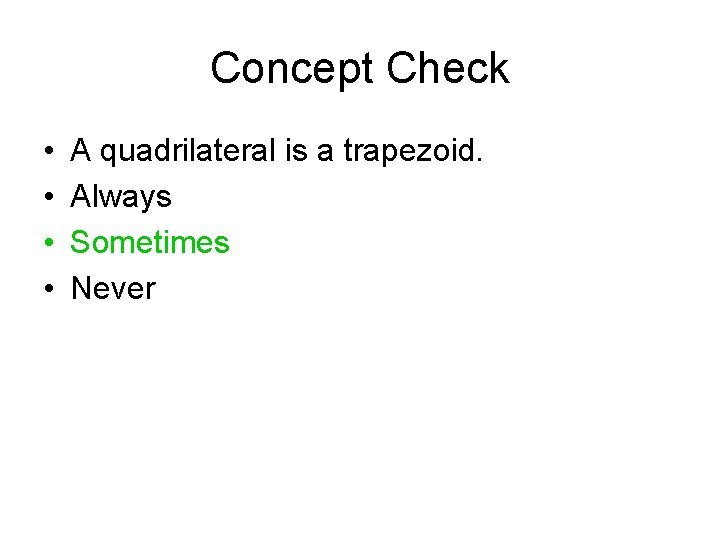 Concept Check

• A quadrilateral is a trapezoid.
• Always
• Sometimes
• Never